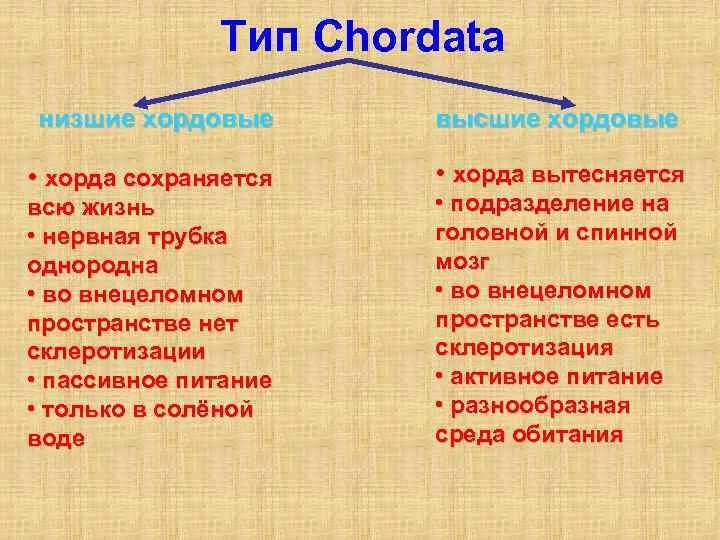 Тип Chordata

низшие хордовые

• хорда сохраняется всю жизнь
• нервная трубка однородна
• во внецеломном пространстве нет склеротизации
• пассивное питание
• только в солёной воде

высшие хордовые

• хорда вытесняется
• подразделение на головной и спинной мозг
• во внецеломном пространстве есть склеротизация
• активное питание
• разнообразная среда обитания